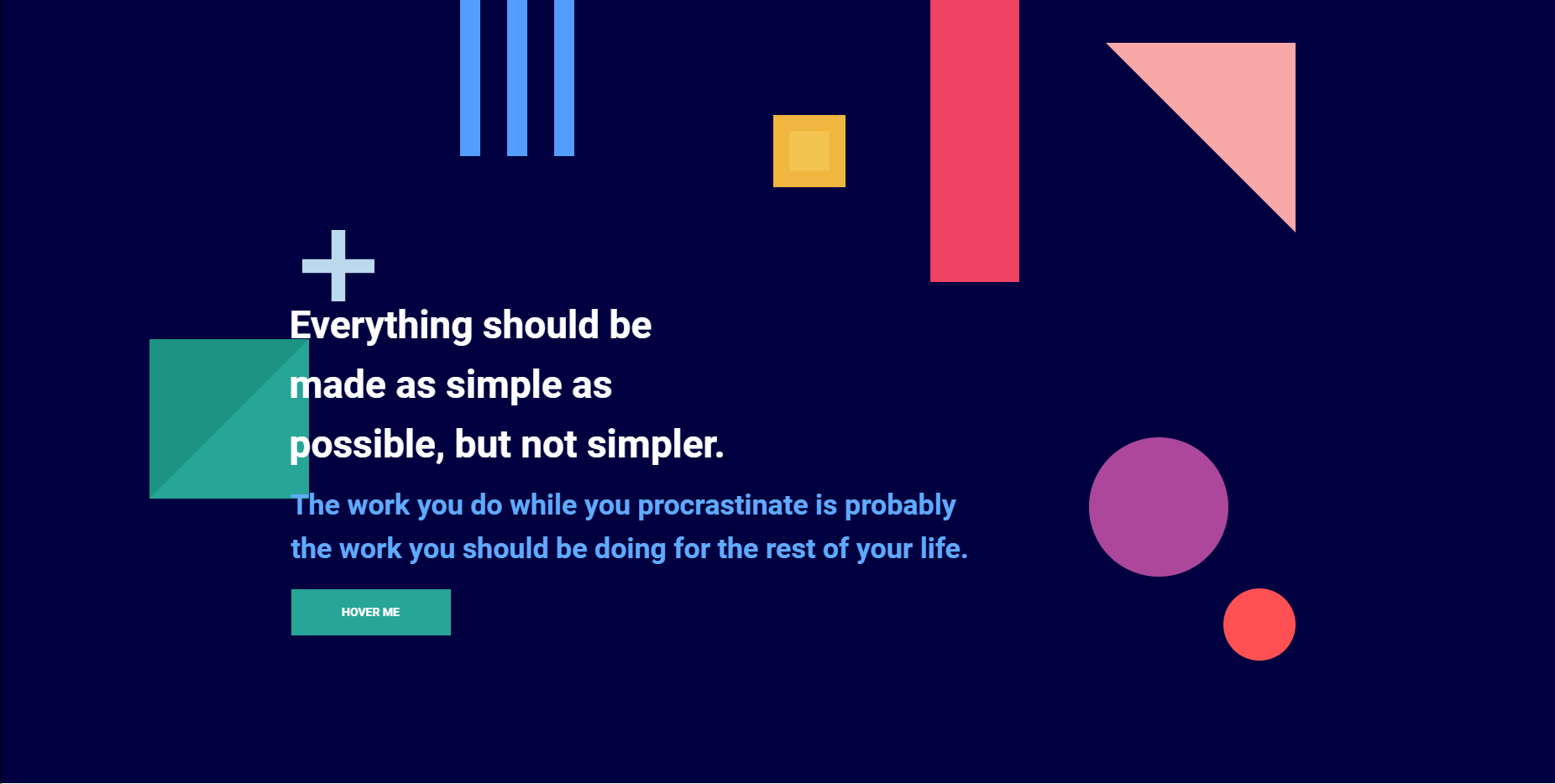 Everything should be made as simple as possible, but not simpler.

The work you do while you procrastinate is probably the work you should be doing for the rest of your life.

HOVER ME